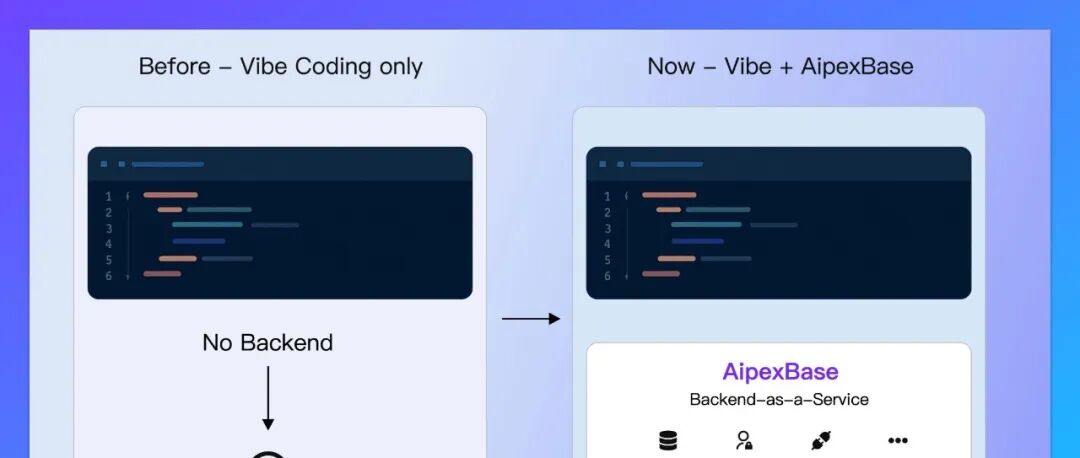 Before – Vibe Coding only

1
2
3
4
5
6

No Backend

Now – Vibe + AipexBase

1
2
3
4
5
6

AipexBase
Backend-as-a-Service